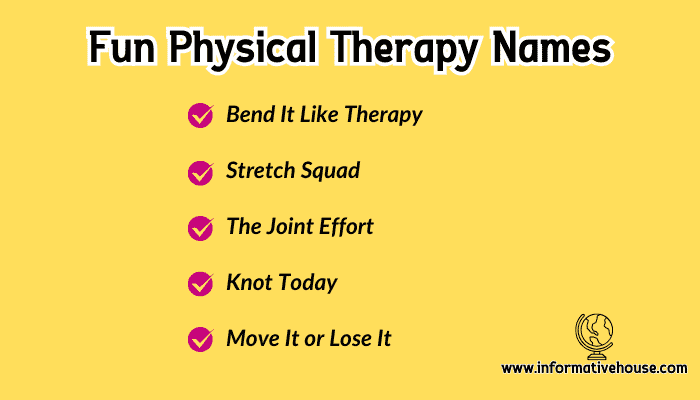 Fun Physical Therapy Names

Bend It Like Therapy

Stretch Squad

The Joint Effort

Knot Today

Move It or Lose It

www.informativehouse.com